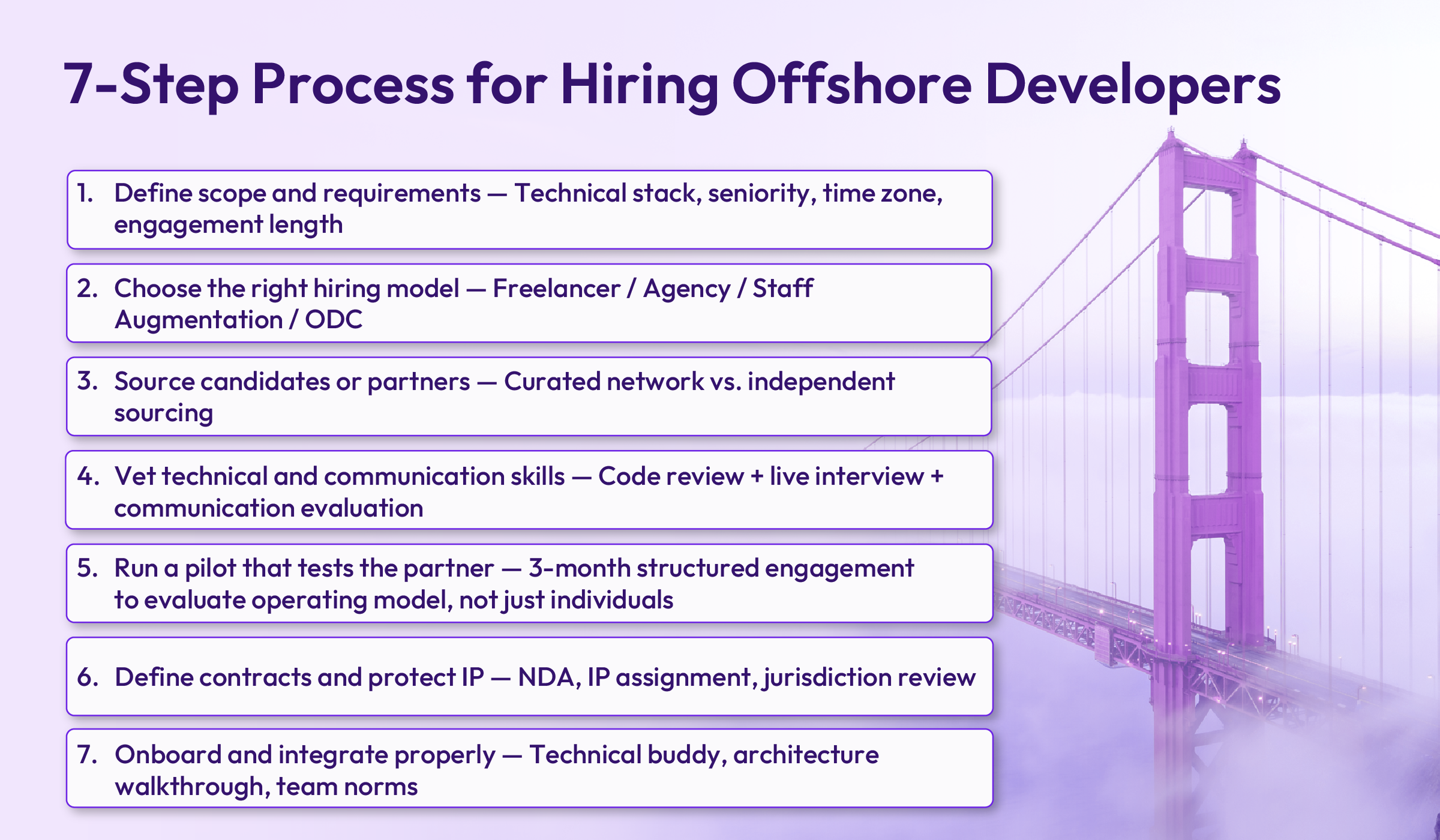 7-Step Process for Hiring Offshore Developers

1. Define scope and requirements — Technical stack, seniority, time zone, engagement length

2. Choose the right hiring model — Freelancer / Agency / Staff Augmentation / ODC

3. Source candidates or partners — Curated network vs. independent sourcing

4. Vet technical and communication skills — Code review + live interview + communication evaluation

5. Run a pilot that tests the partner — 3-month structured engagement to evaluate operating model, not just individuals

6. Define contracts and protect IP — NDA, IP assignment, jurisdiction review

7. Onboard and integrate properly — Technical buddy, architecture walkthrough, team norms